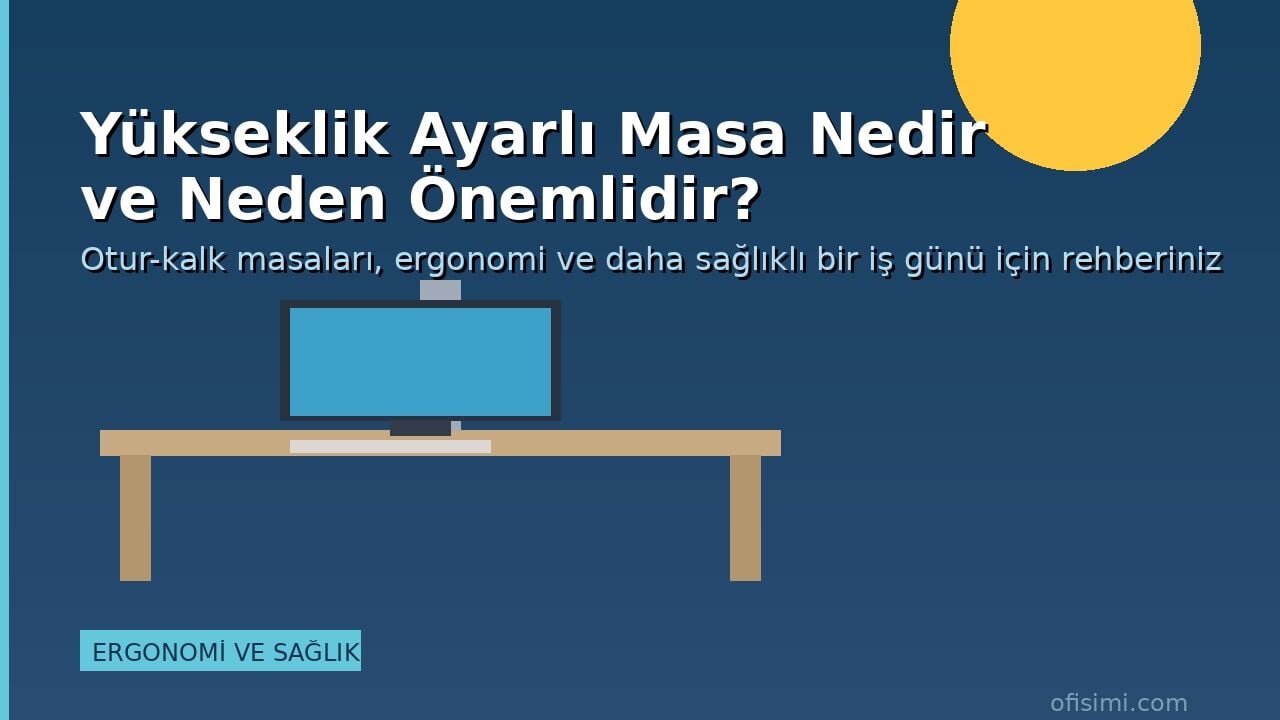 Yükseklik Ayarlı Masa Nedir ve Neden Önemlidir?

Otur-kalk masaları, ergonomi ve daha sağlıklı bir iş günü için rehberiniz

ERGONOMİ VE SAĞLIK

ofisimi.com